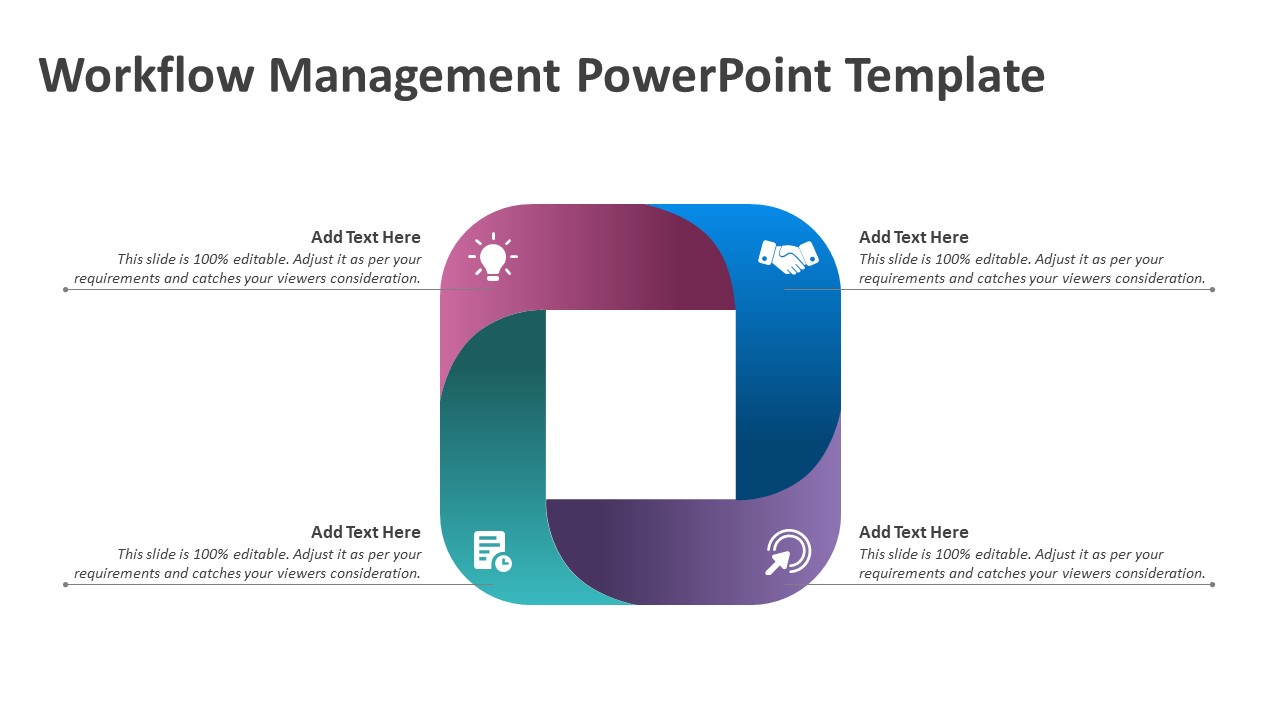 Workflow Management PowerPoint Template

Add Text Here
This slide is 100% editable. Adjust it as per your requirements and catches your viewers consideration.

Add Text Here
This slide is 100% editable. Adjust it as per your requirements and catches your viewers consideration.

Add Text Here
This slide is 100% editable. Adjust it as per your requirements and catches your viewers consideration.

Add Text Here
This slide is 100% editable. Adjust it as per your requirements and catches your viewers consideration.